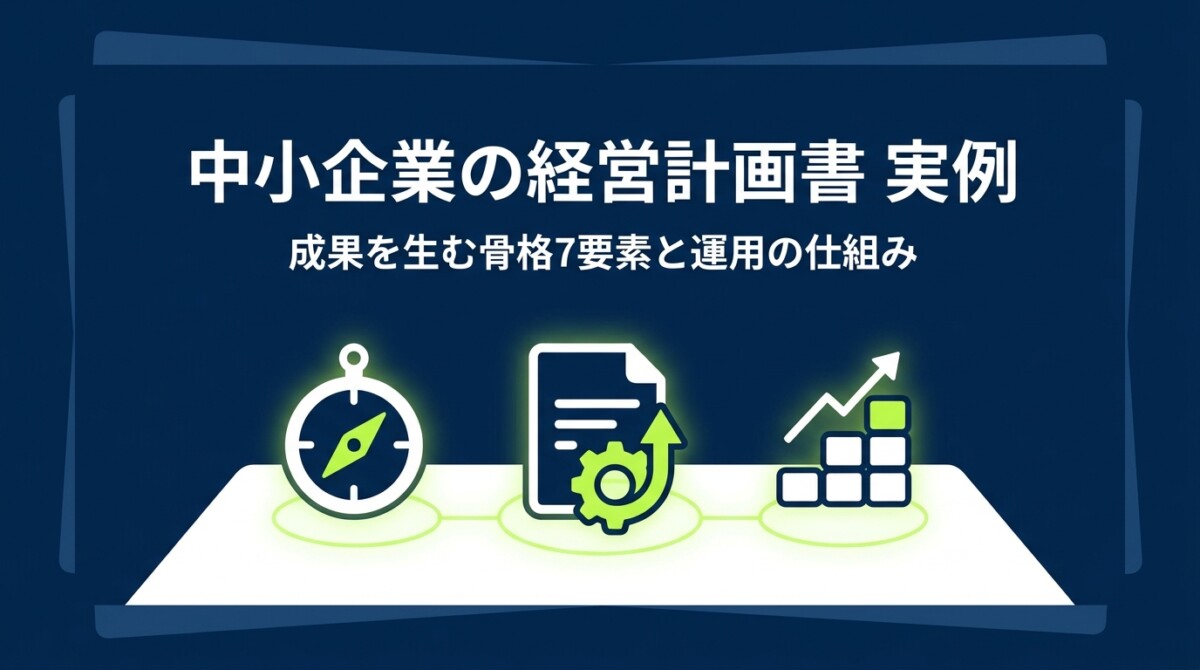 中小企業の経営計画書 実例

成果を生む骨格7要素と運用の仕組み